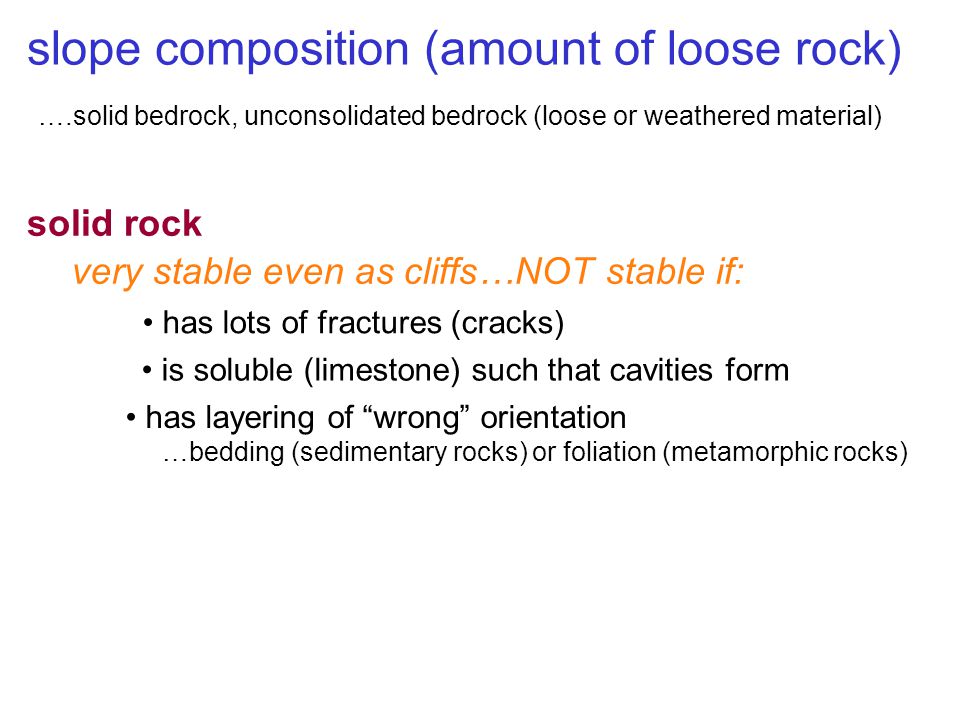 slope composition (amount of loose rock)

….solid bedrock, unconsolidated bedrock (loose or weathered material)

solid rock

very stable even as cliffs…NOT stable if:

• has lots of fractures (cracks)

• is soluble (limestone) such that cavities form

• has layering of “wrong” orientation
…bedding (sedimentary rocks) or foliation (metamorphic rocks)